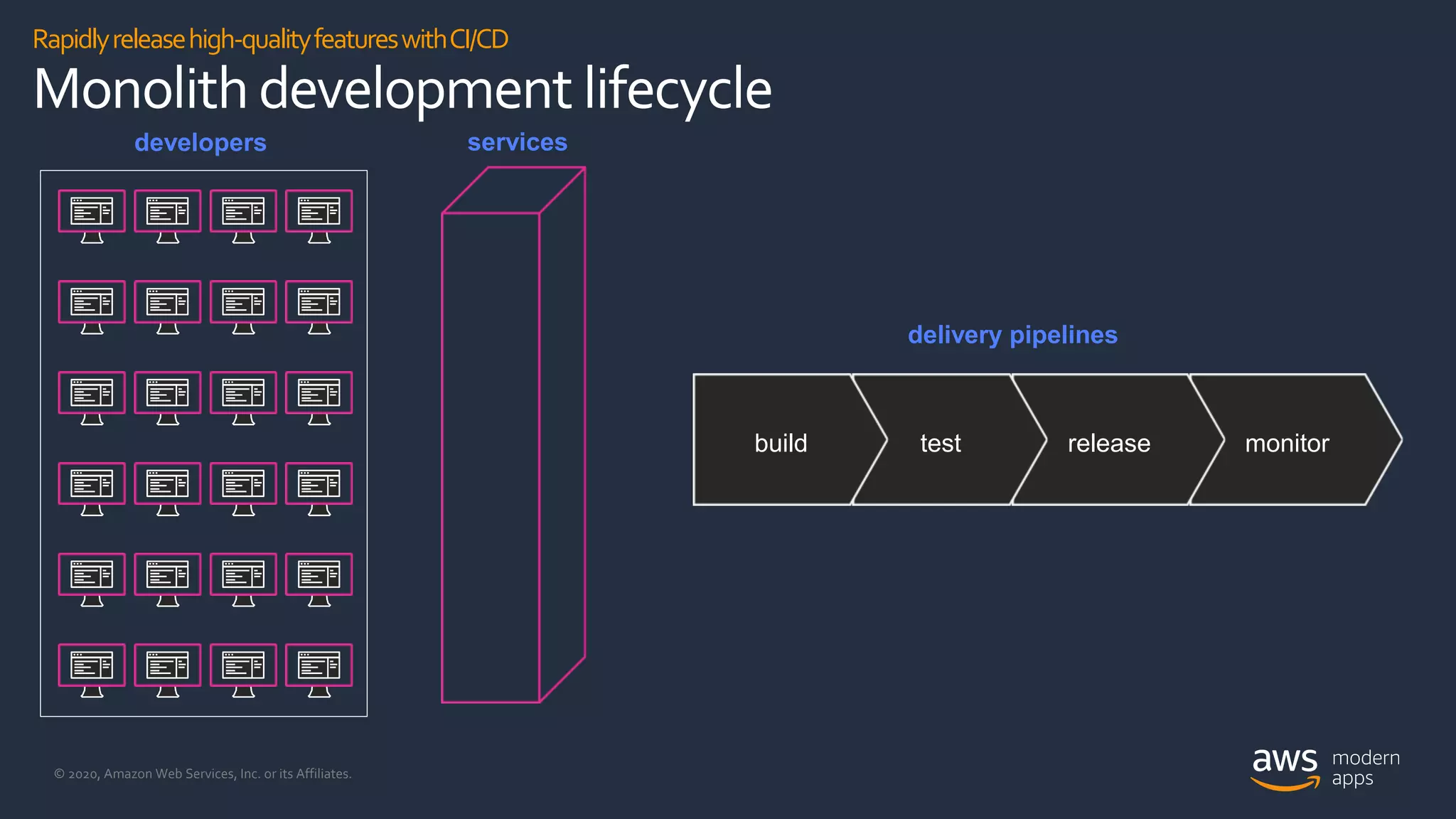 Rapidly release high-quality features with CI/CD

Monolith development lifecycle

developers

services

delivery pipelines

build

test

release

monitor

© 2020, Amazon Web Services, Inc. or its Affiliates.

aws modern apps